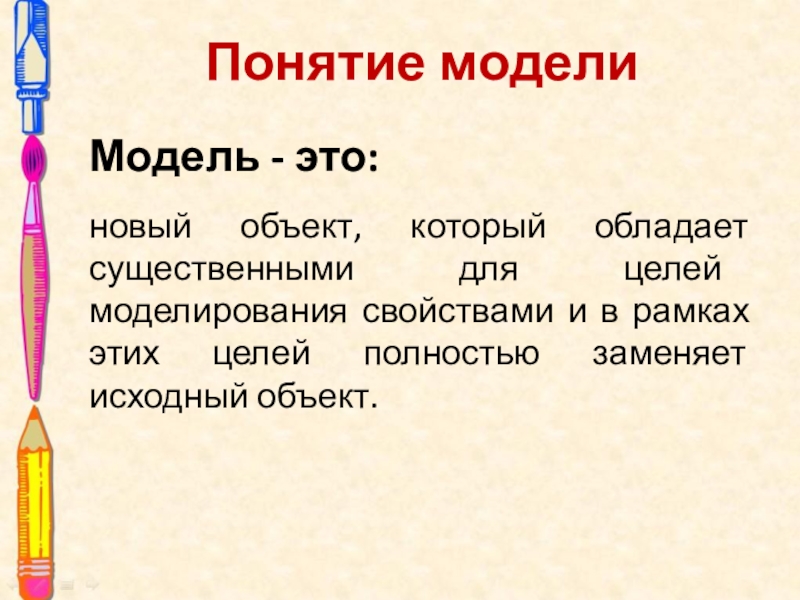 Понятие модели

Модель - это:

новый объект, который обладает существенными для целей моделирования свойствами и в рамках этих целей полностью заменяет исходный объект.